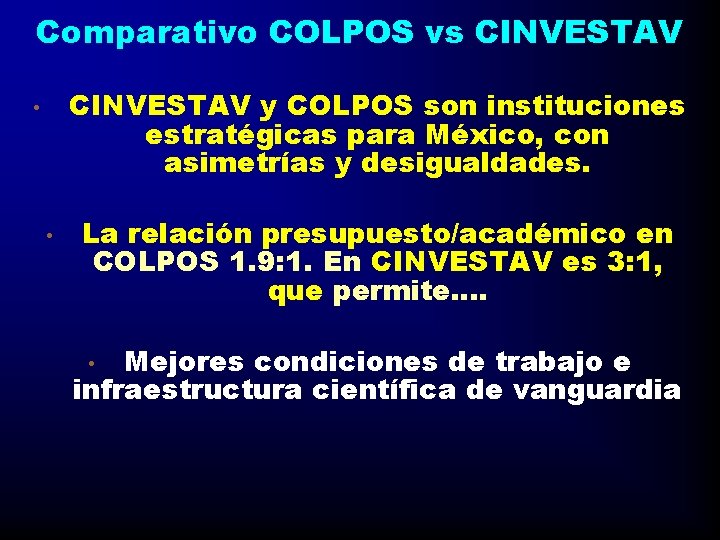 Comparativo COLPOS vs CINVESTAV

• CINVESTAV y COLPOS son instituciones estratégicas para México, con asimetrías y desigualdades.

• La relación presupuesto/académico en COLPOS 1.9:1. En CINVESTAV es 3:1, que permite….

• Mejores condiciones de trabajo e infraestructura científica de vanguardia